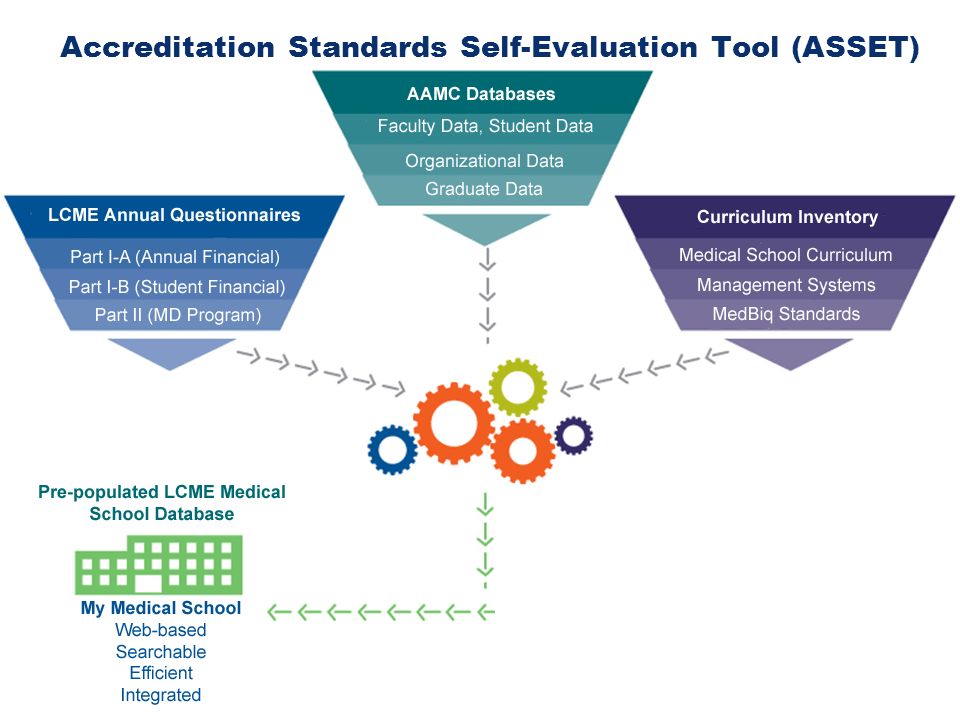 Accreditation Standards Self-Evaluation Tool (ASSET)

AAMC Databases
Faculty Data, Student Data
Organizational Data
Graduate Data

LCME Annual Questionnaires
Part I-A (Annual Financial)
Part I-B (Student Financial)
Part II (MD Program)

Curriculum Inventory
Medical School Curriculum
Management Systems
MedBiq Standards

Pre-populated LCME Medical School Database

My Medical School
Web-based
Searchable
Efficient
Integrated